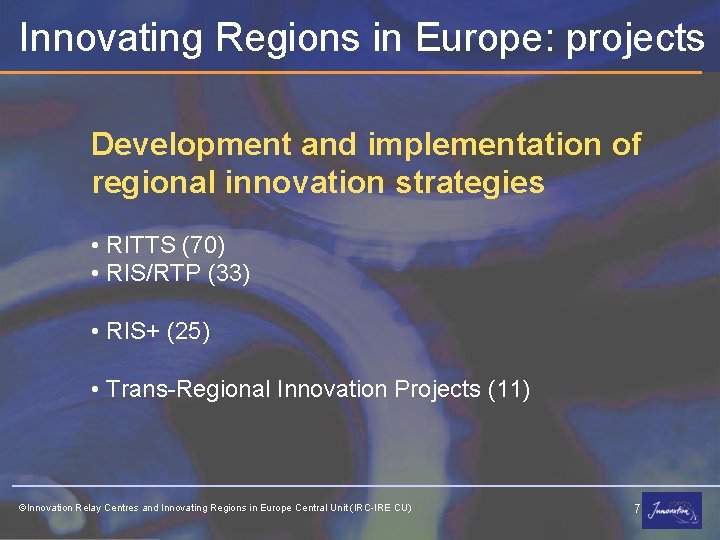 Innovating Regions in Europe: projects

Development and implementation of regional innovation strategies

• RITTS (70)
• RIS/RTP (33)

• RIS+ (25)

• Trans-Regional Innovation Projects (11)

©Innovation Relay Centres and Innovating Regions in Europe Central Unit (IRC-IRE CU)

7

Innovation